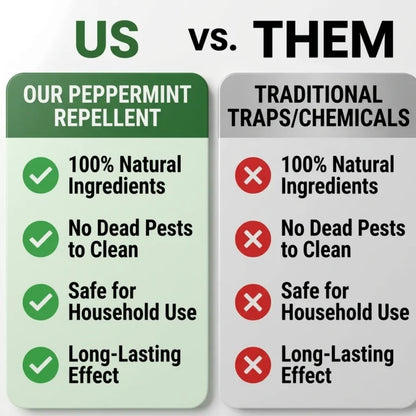 US vs. THEM

OUR PEPPERMINT REPELLENT

100% Natural Ingredients

No Dead Pests to Clean

Safe for Household Use

Long-Lasting Effect

TRADITIONAL TRAPS/CHEMICALS

100% Natural Ingredients

No Dead Pests to Clean

Safe for Household Use

Long-Lasting Effect